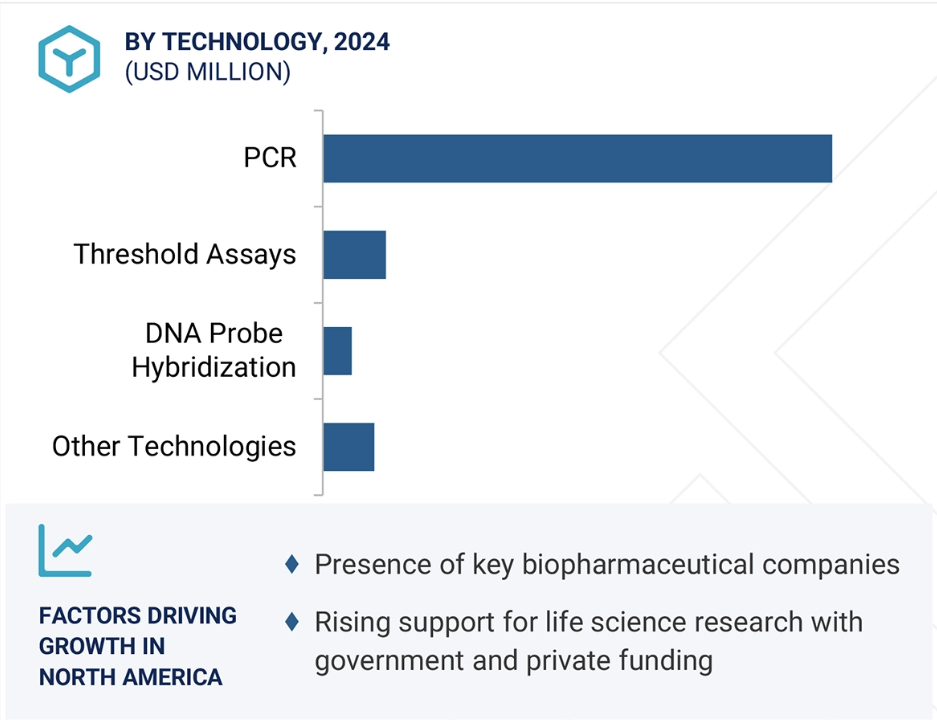 BY TECHNOLOGY, 2024
(USD MILLION)

PCR

Threshold Assays

DNA Probe Hybridization

Other Technologies

FACTORS DRIVING GROWTH IN NORTH AMERICA

♦ Presence of key biopharmaceutical companies

♦ Rising support for life science research with government and private funding